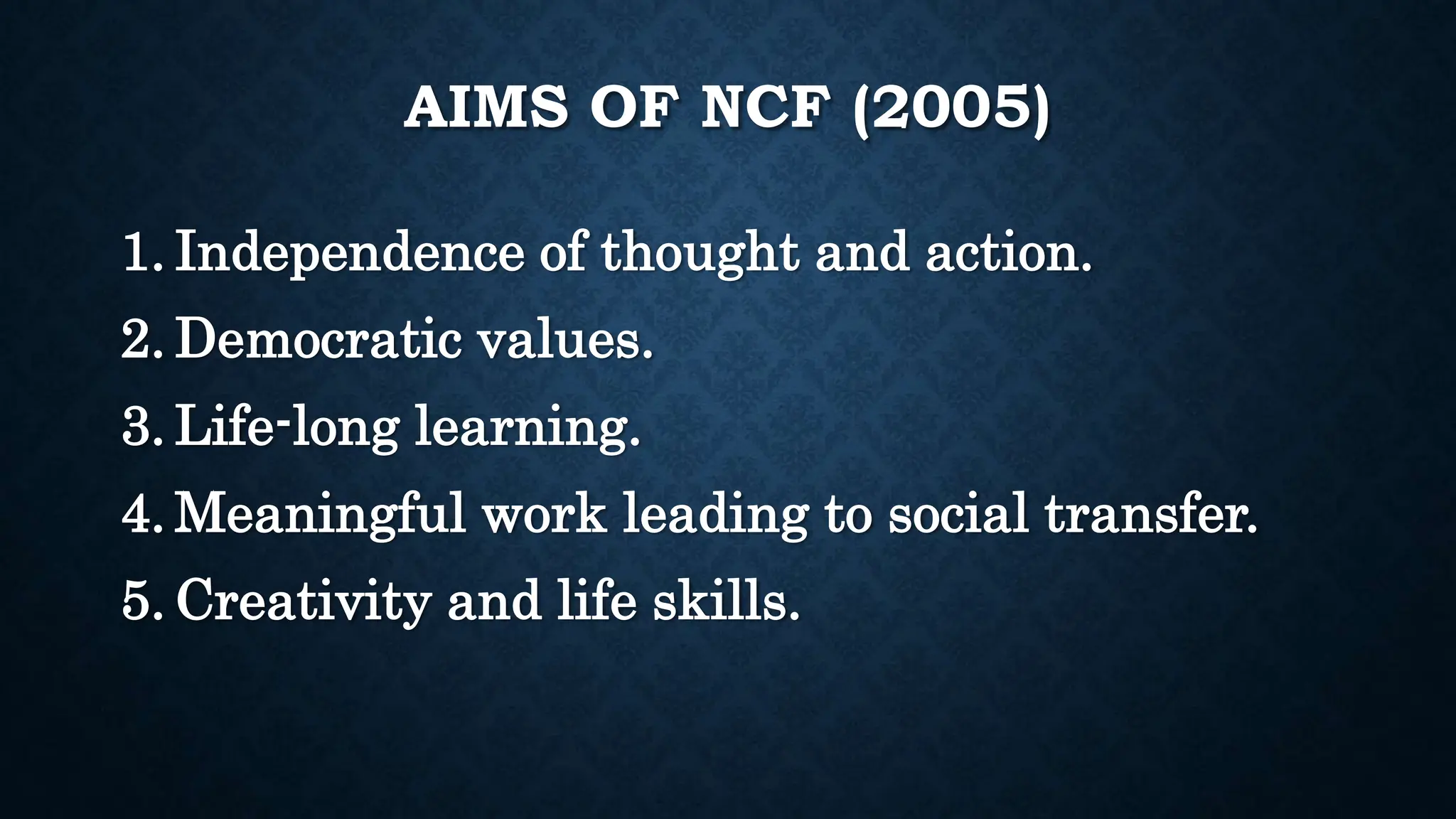 AIMS OF NCF (2005)

1. Independence of thought and action.
2. Democratic values.
3. Life-long learning.
4. Meaningful work leading to social transfer.
5. Creativity and life skills.